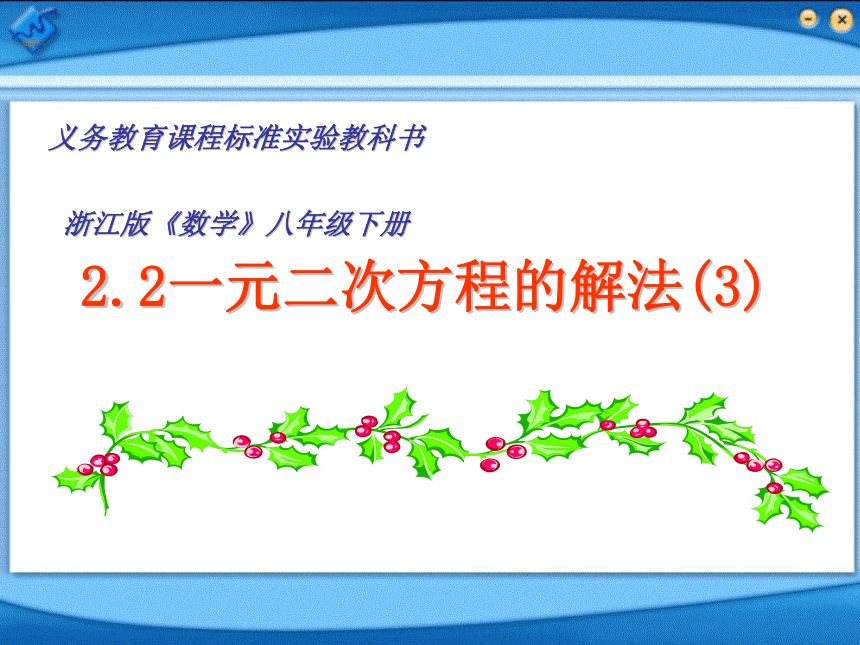 义务教育课程标准实验教科书

浙江版《数学》八年级下册

2.2一元二次方程的解法(3)